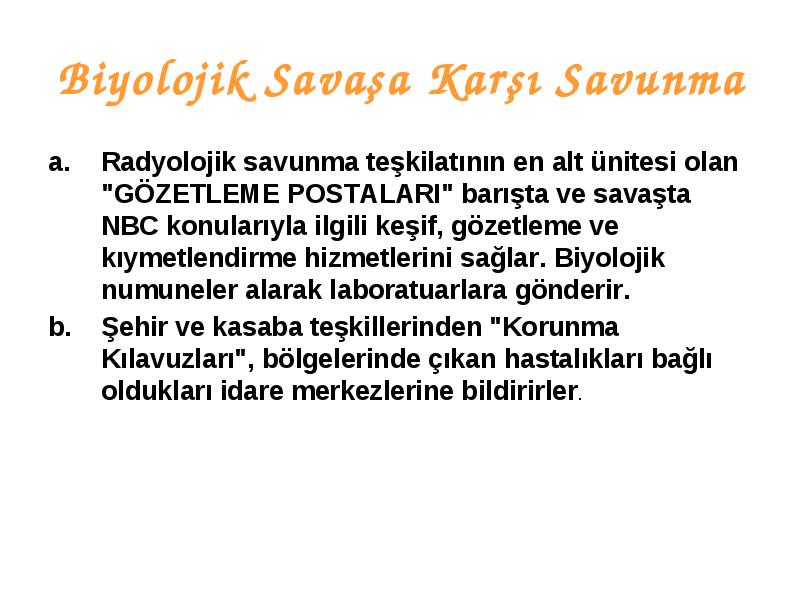 Biyolojik Savaşa Karşı Savunma

a. Radyolojik savunma teşkilatının en alt ünitesi olan "GÖZETLEME POSTALARI" barışta ve savaşta NBC konularıyla ilgili keşif, gözetleme ve kıymetlendirme hizmetlerini sağlar. Biyolojik numuneler alarak laboratuarlara gönderir.

b. Şehir ve kasaba teşkillerinden "Korunma Kılavuzları", bölgelerinde çıkan hastalıkları bağlı oldukları idare merkezlerine bildirirler.